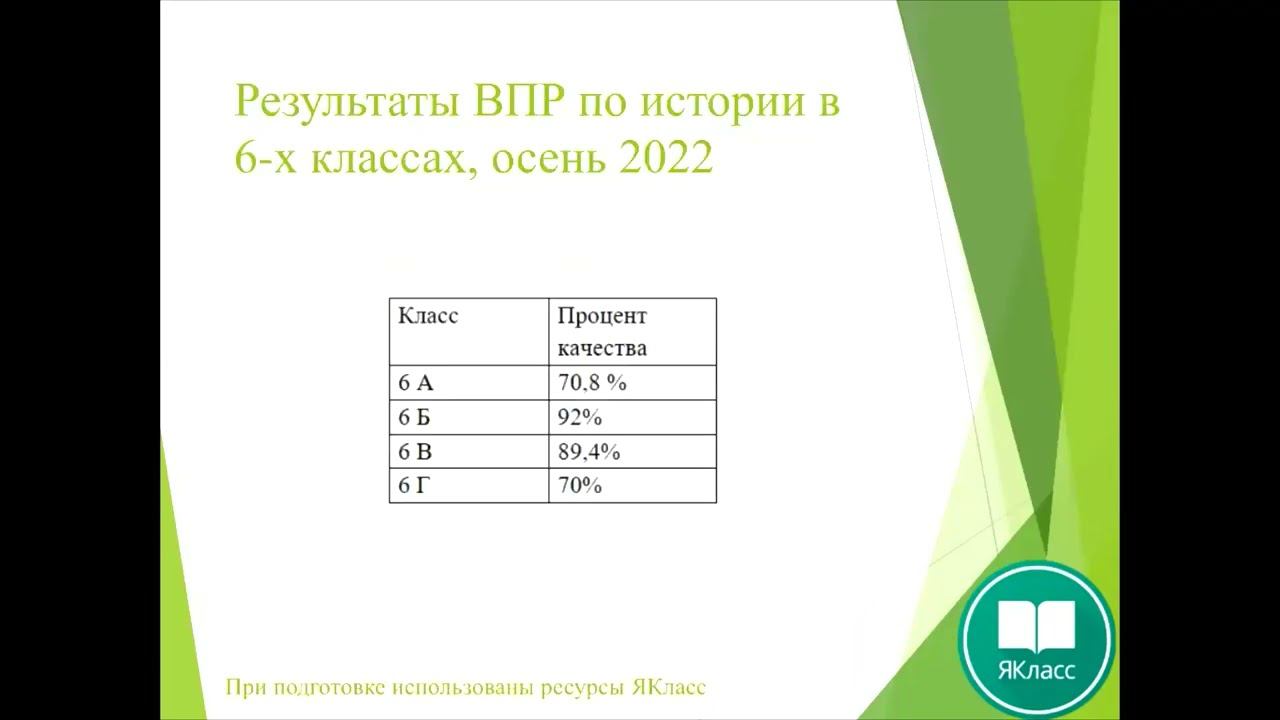 Результаты ВПР по истории в 6-х классах, осень 2022

| Класс | Процент качества |
|---|---|
| 6 А | 70,8 % |
| 6 Б | 92% |
| 6 В | 89,4% |
| 6 Г | 70% |

При подготовке использованы ресурсы ЯКласс

ЯКласс